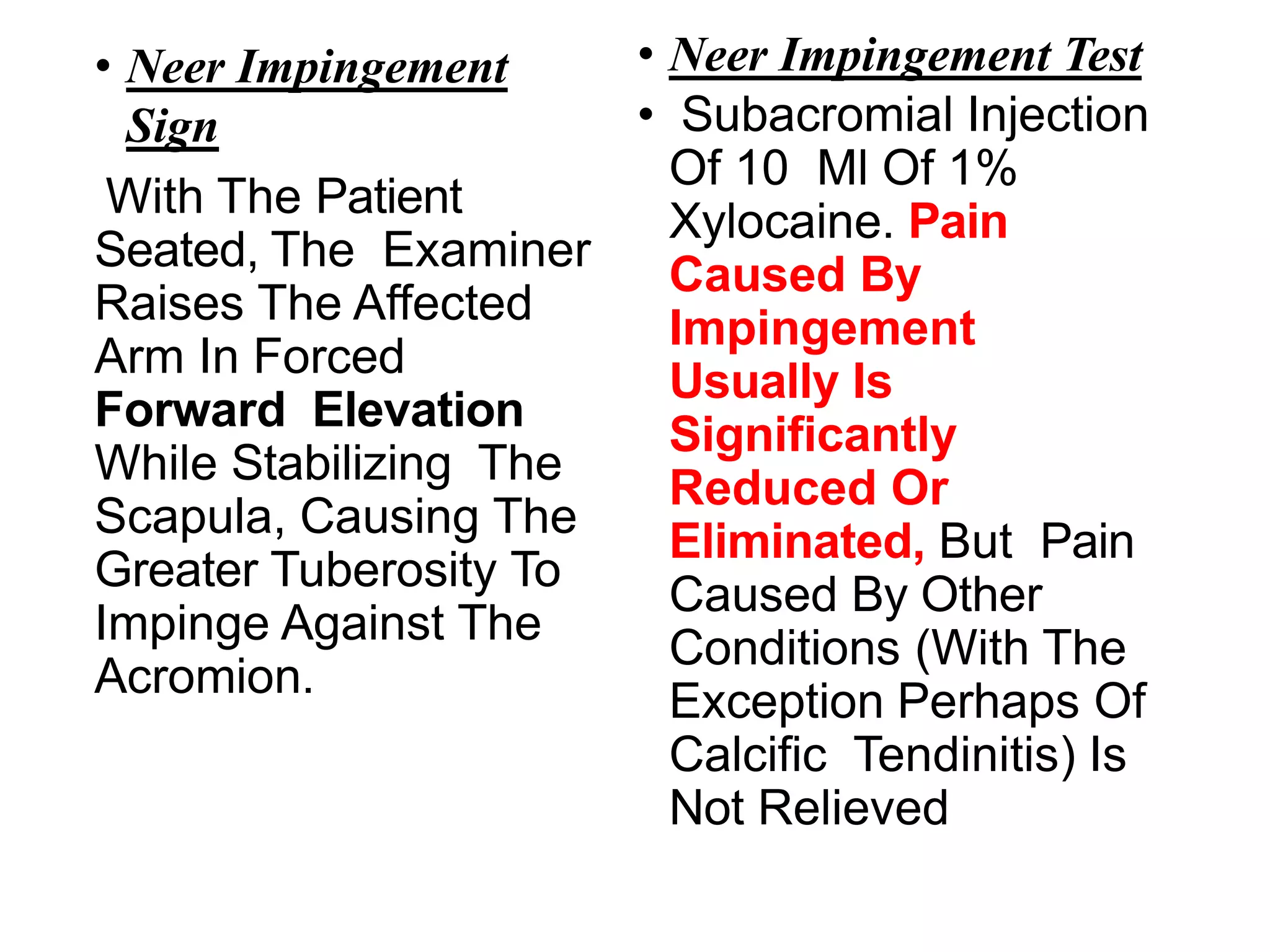 • Neer Impingement Sign

With The Patient Seated, The Examiner Raises The Affected Arm In Forced Forward Elevation While Stabilizing The Scapula, Causing The Greater Tuberosity To Impinge Against The Acromion.

• Neer Impingement Test

• Subacromial Injection Of 10 Ml Of 1% Xylocaine. Pain Caused By Impingement Usually Is Significantly Reduced Or Eliminated, But Pain Caused By Other Conditions (With The Exception Perhaps Of Calcific Tendinitis) Is Not Relieved